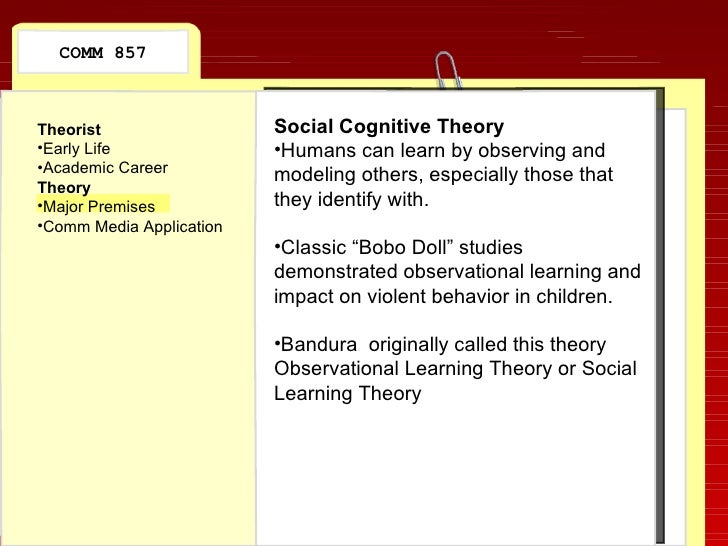 COMM 857

Theorist
•Early Life
•Academic Career
Theory
•Major Premises
•Comm Media Application

Social Cognitive Theory
•Humans can learn by observing and modeling others, especially those that they identify with.

•Classic “Bobo Doll” studies demonstrated observational learning and impact on violent behavior in children.

•Bandura originally called this theory Observational Learning Theory or Social Learning Theory